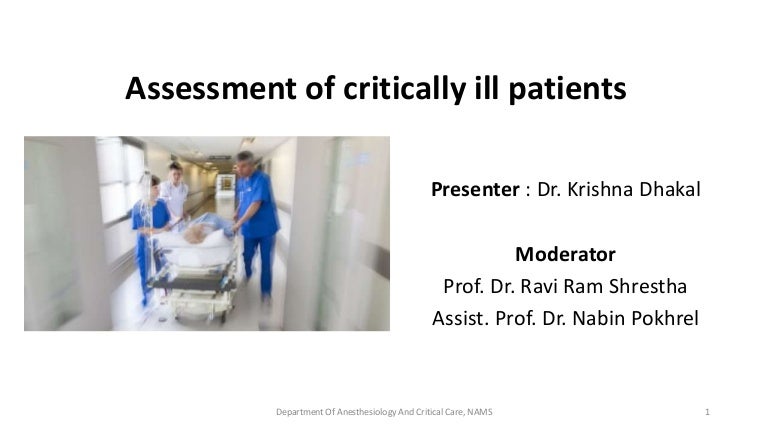 Assessment of critically ill patients

Presenter : Dr. Krishna Dhakal

Moderator
Prof. Dr. Ravi Ram Shrestha
Assist. Prof. Dr. Nabin Pokhrel

Department Of Anesthesiology And Critical Care, NAMS

1